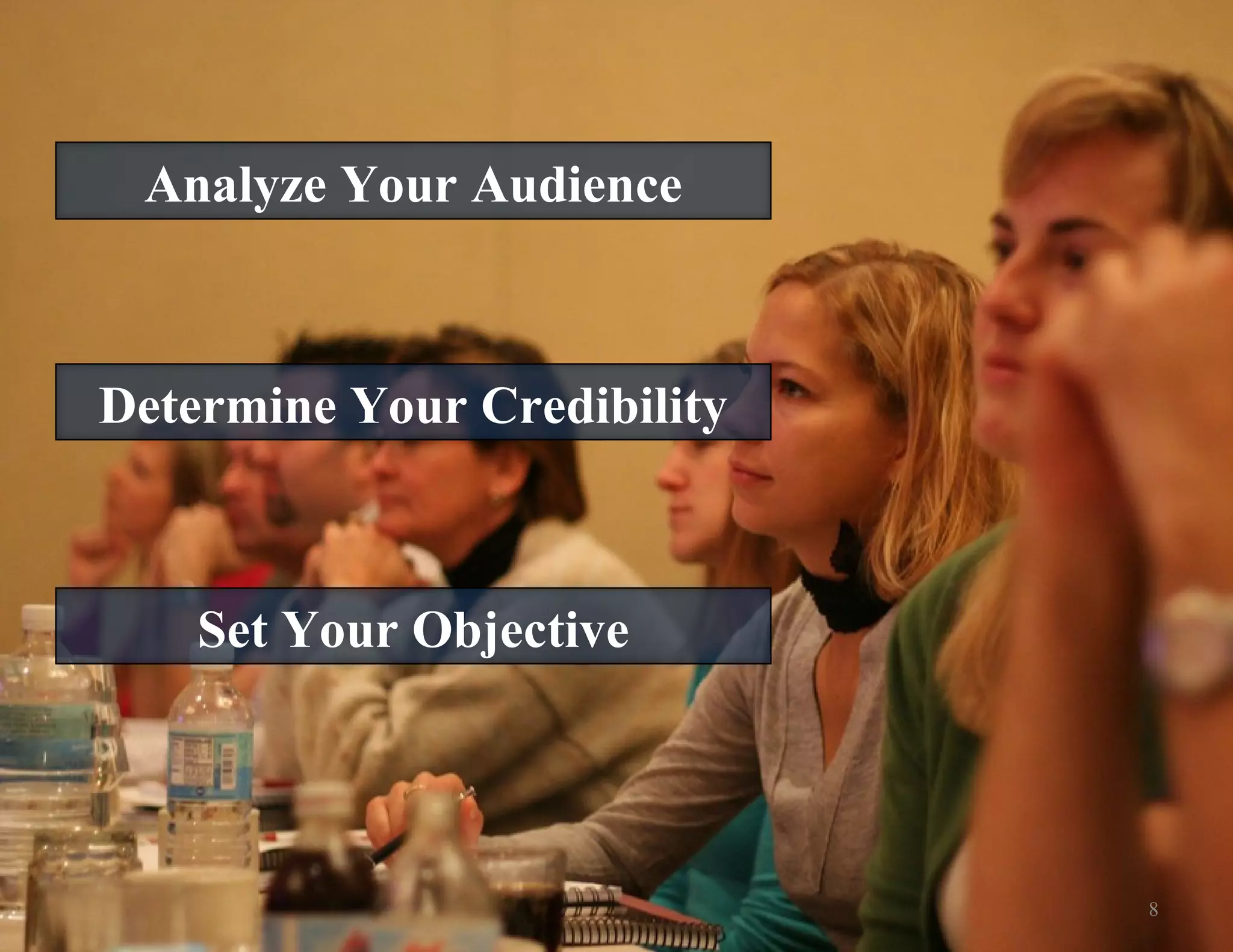 Analyze Your Audience

Determine Your Credibility

Set Your Objective

8